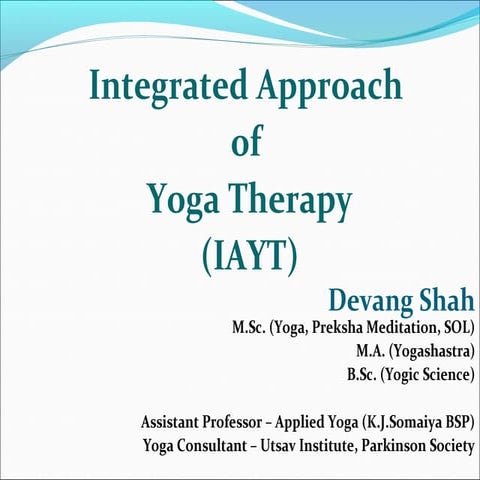 Integrated Approach
of
Yoga Therapy
(IAYT)

Devang Shah
M.Sc. (Yoga, Preksha Meditation, SOL)
M.A. (Yogashastra)
B.Sc. (Yogic Science)

Assistant Professor – Applied Yoga (K.J.Somaiya BSP)
Yoga Consultant – Utsav Institute, Parkinson Society